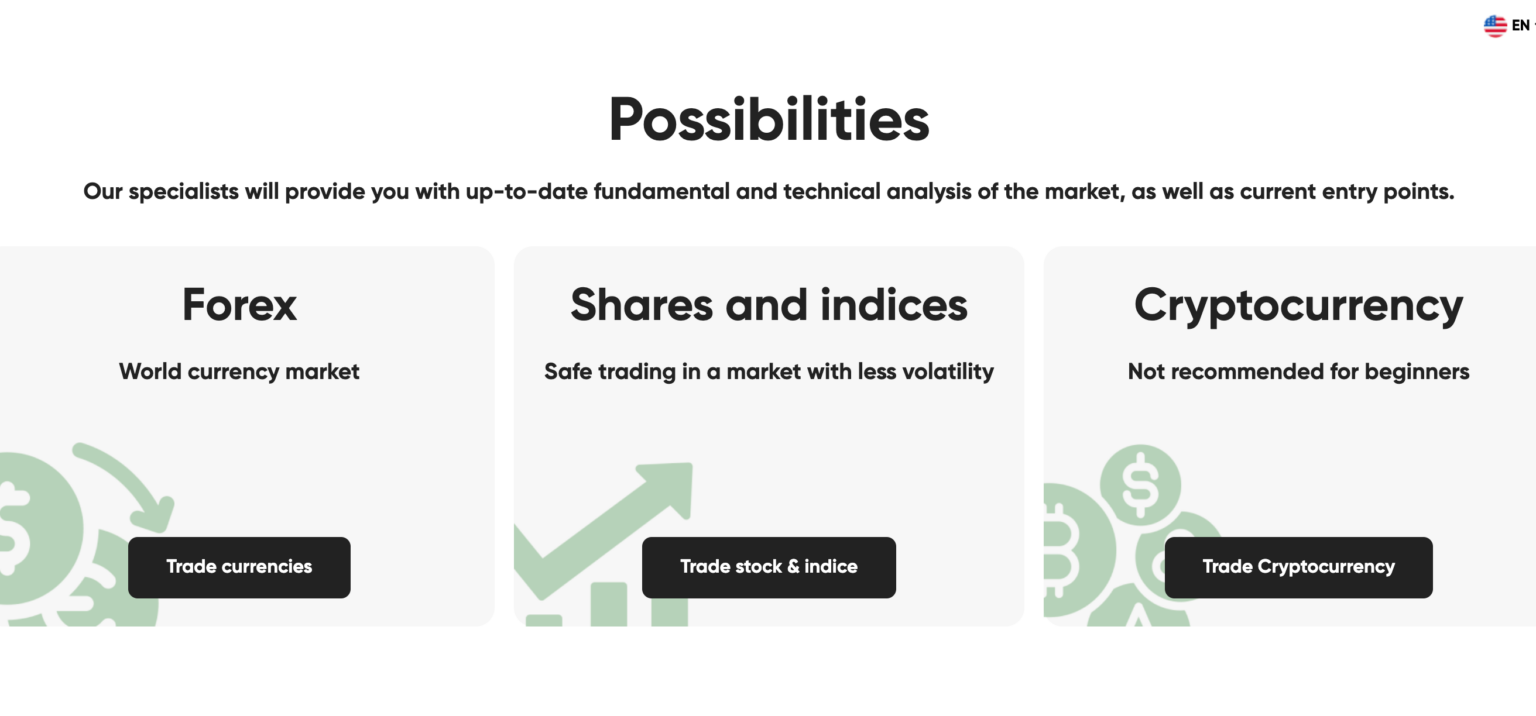 EN

Possibilities

Our specialists will provide you with up-to-date fundamental and technical analysis of the market, as well as current entry points.

Forex

World currency market

Trade currencies

Shares and indices

Safe trading in a market with less volatility

Trade stock & indice

Cryptocurrency

Not recommended for beginners

Trade Cryptocurrency